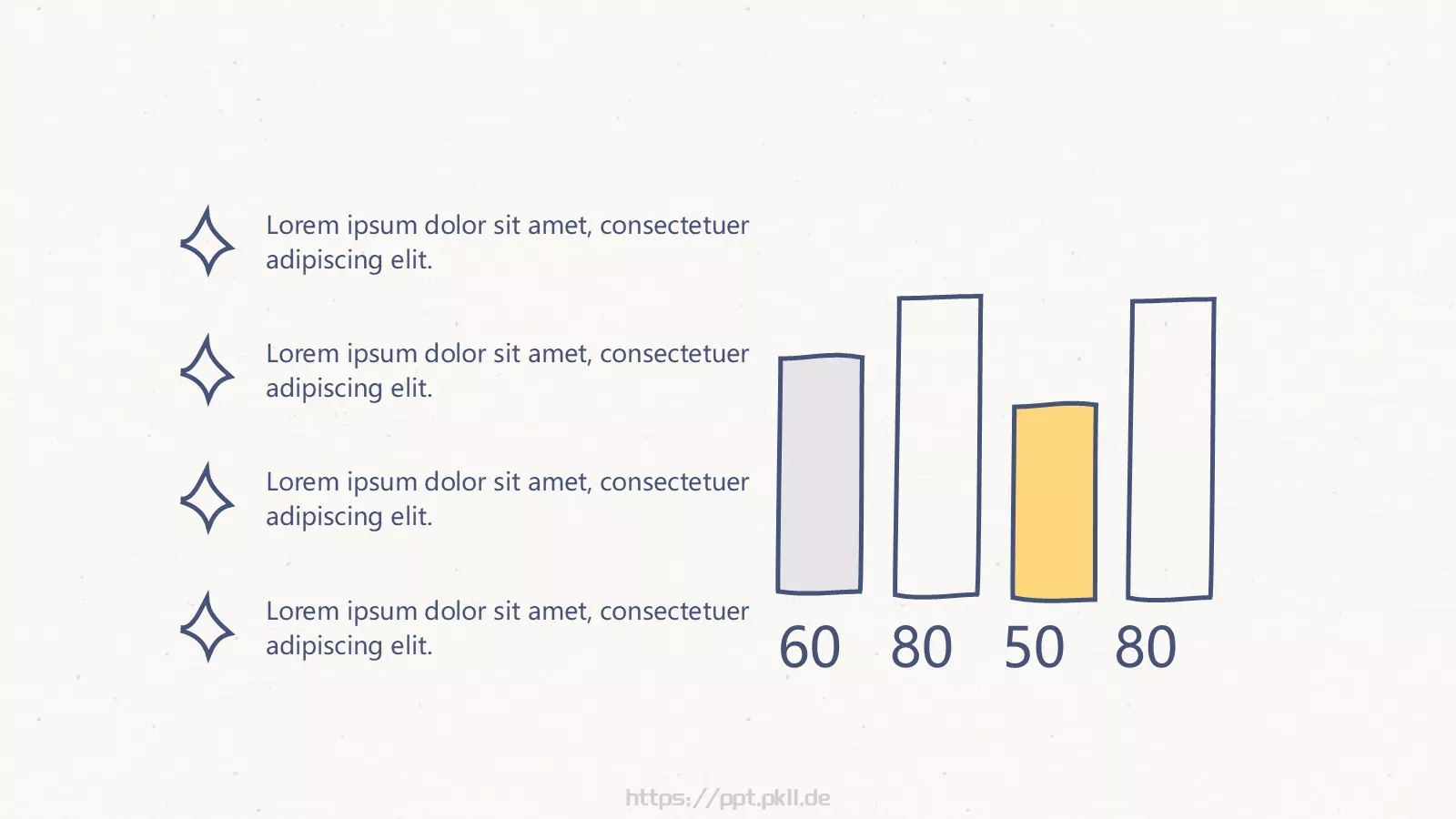 Lorem ipsum dolor sit amet, consectetuer adipiscing elit.

Lorem ipsum dolor sit amet, consectetuer adipiscing elit.

Lorem ipsum dolor sit amet, consectetuer adipiscing elit.

Lorem ipsum dolor sit amet, consectetuer adipiscing elit.

60 80 50 80

https://ppt.pkll.de